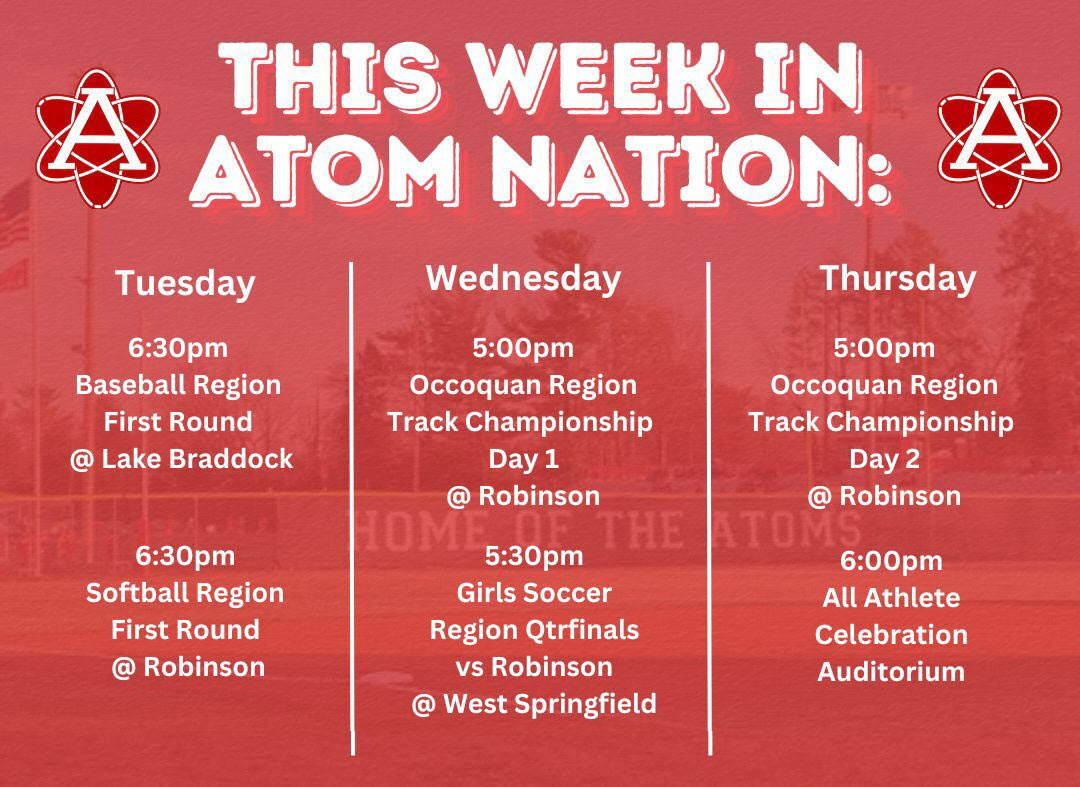 A

THIS WEEK IN ATOM NATION:

A

Tuesday

6:30pm
Baseball Region
First Round
@ Lake Braddock

6:30pm
Softball Region
First Round
@ Robinson

Wednesday

5:00pm
Occoquan Region
Track Championship
Day 1
@ Robinson

5:30pm
Girls Soccer
Region Qtrfinals
vs Robinson
@ West Springfield

Thursday

5:00pm
Occoquan Region
Track Championship
Day 2
@ Robinson

6:00pm
All Athlete
Celebration
Auditorium

HOME OF THE ATOMS